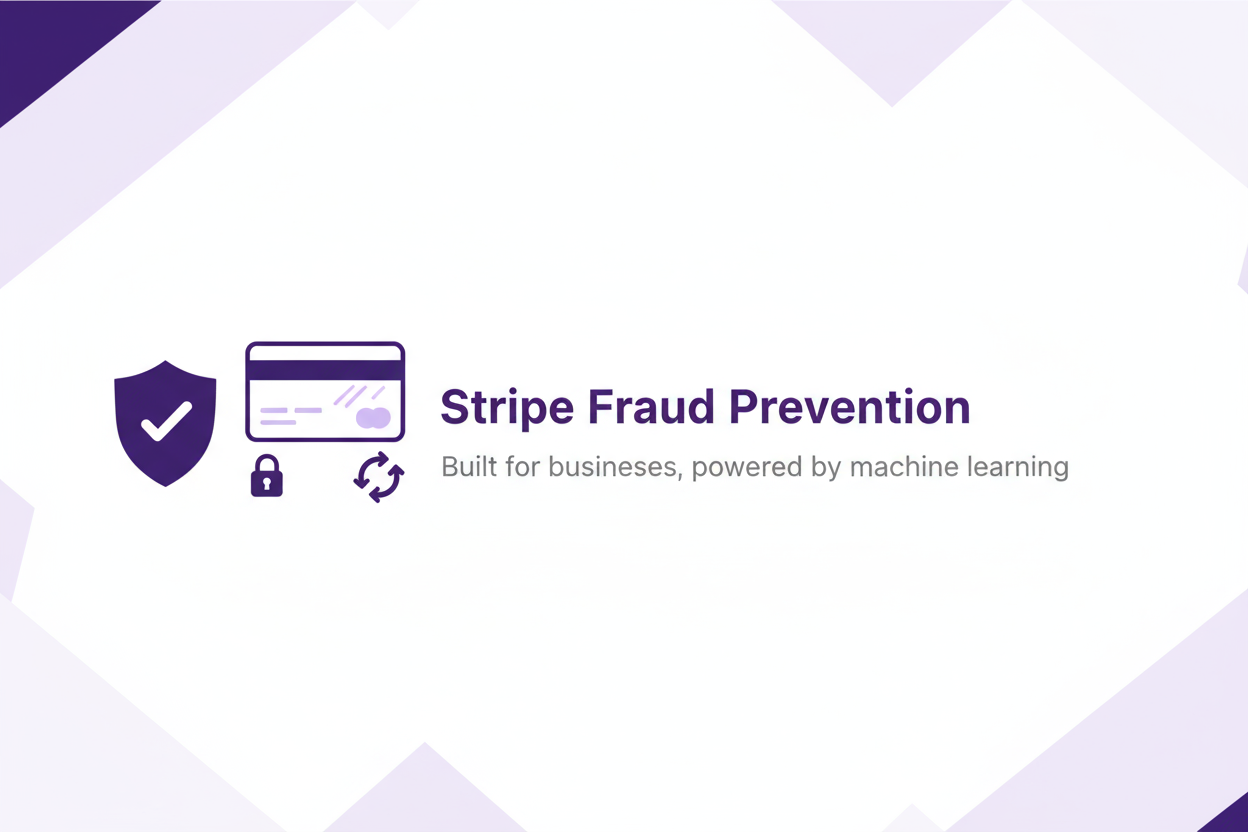 Stripe Fraud Prevention

Built for businesses, powered by machine learning